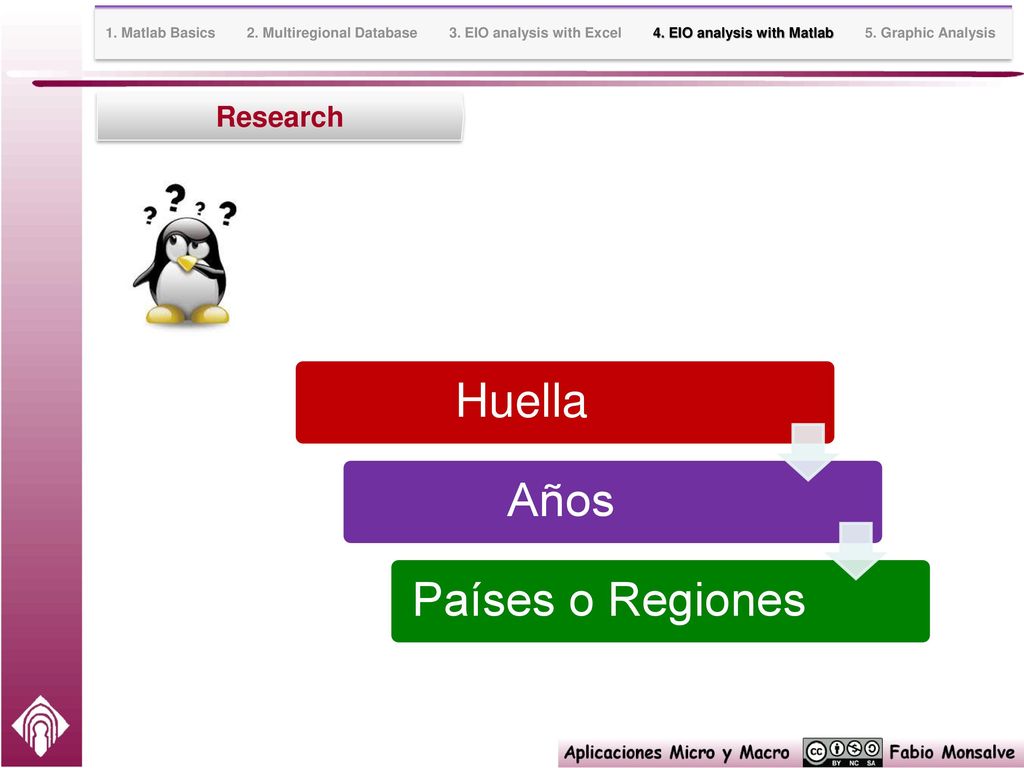 1. Matlab Basics 2. Multiregional Database 3. EIO analysis with Excel 4. EIO analysis with Matlab 5. Graphic Analysis

Research

? ? ? ?

Huella

Años

Países o Regiones

Aplicaciones Micro y Macro BY NC SA Fabio Monsalve